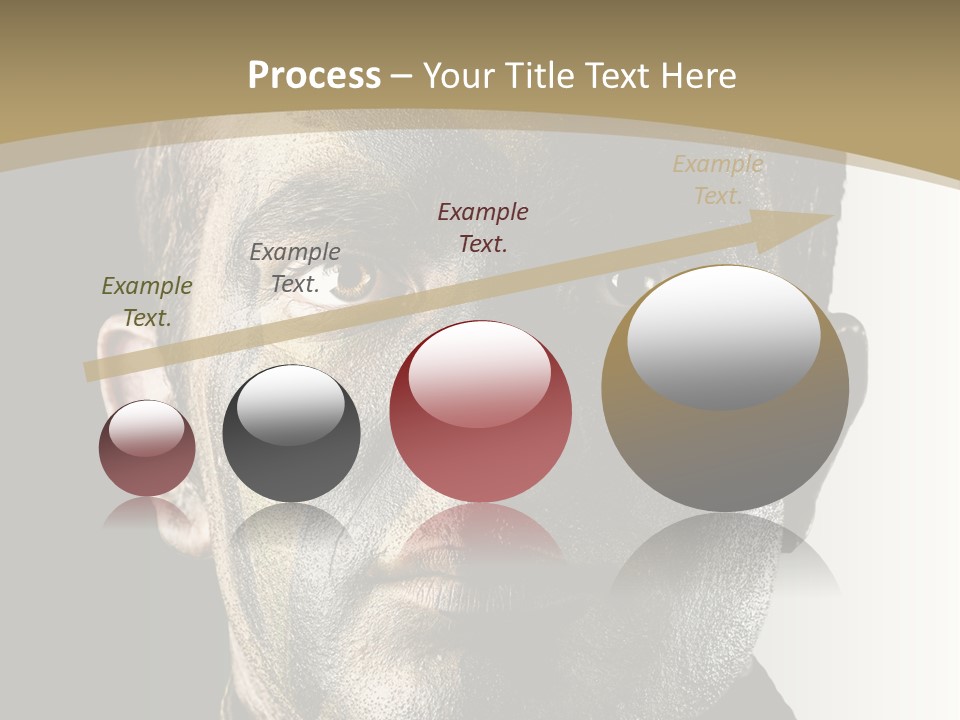 Process – Your Title Text Here

Example Text.

Example Text.

Example Text.

Example Text.